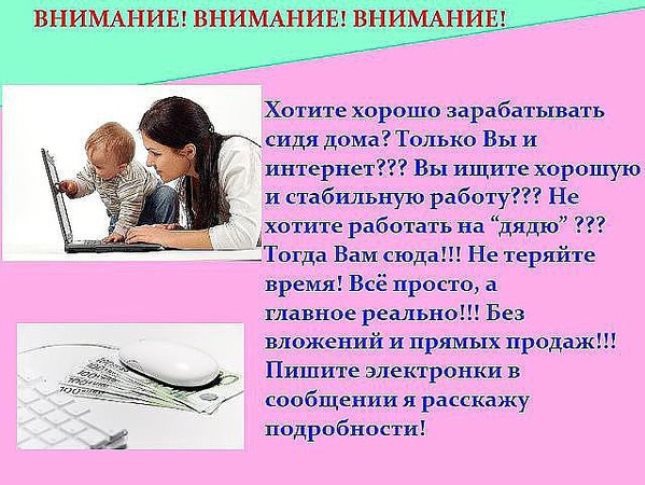 ВНИМАНИЕ! ВНИМАНИЕ! ВНИМАНИЕ!

Хотите хорошо зарабатывать сидя дома? Только Вы и интернет??? Вы ищите хорошую и стабильную работу??? Не хотите работать на "дядю" ??? Тогда Вам сюда!!! Не теряйте время! Всё просто, а главное реально!!! Без вложений и прямых продаж!!! Пишите электронки в сообщении я расскажу подробности!